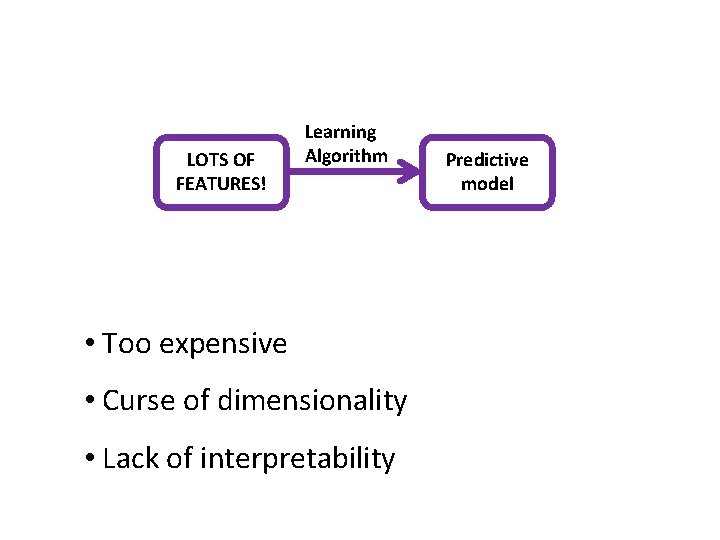 LOTS OF FEATURES!

Learning Algorithm

Predictive model

• Too expensive

• Curse of dimensionality

• Lack of interpretability